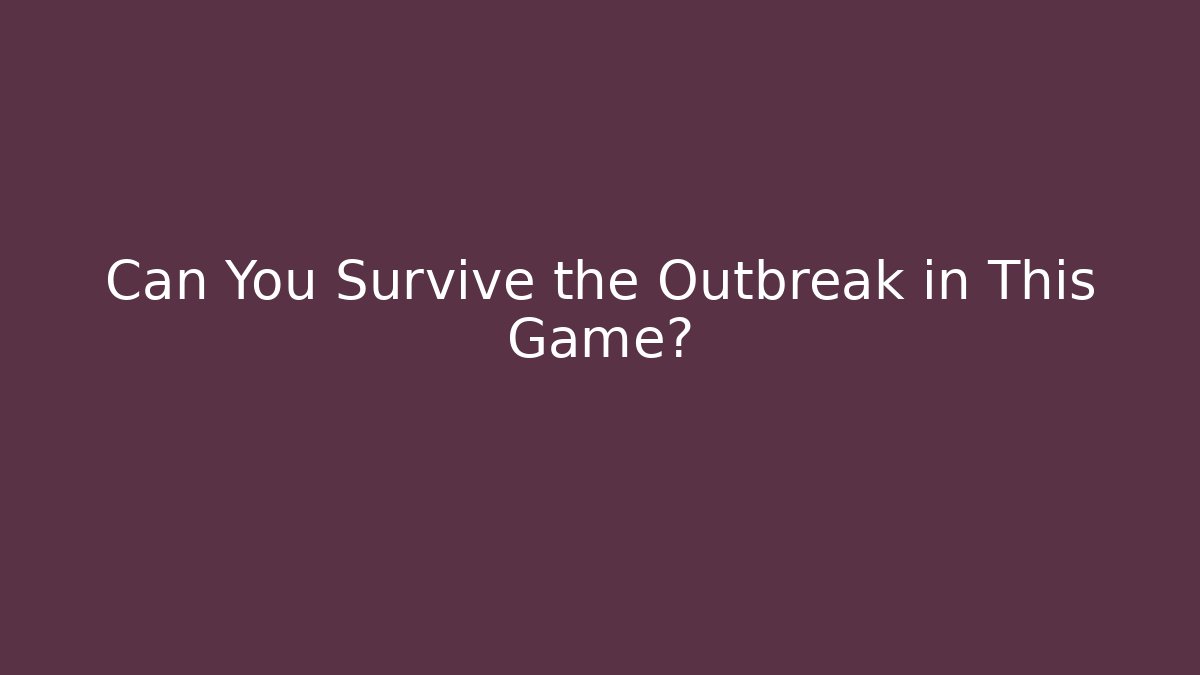 Can You Survive the Outbreak in This Game?